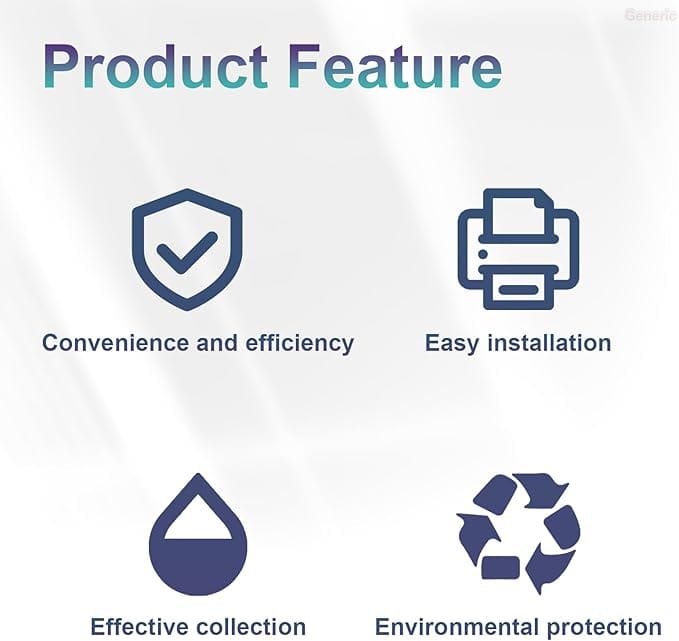 Generic

Product Feature

Convenience and efficiency

Easy installation

Effective collection

Environmental protection